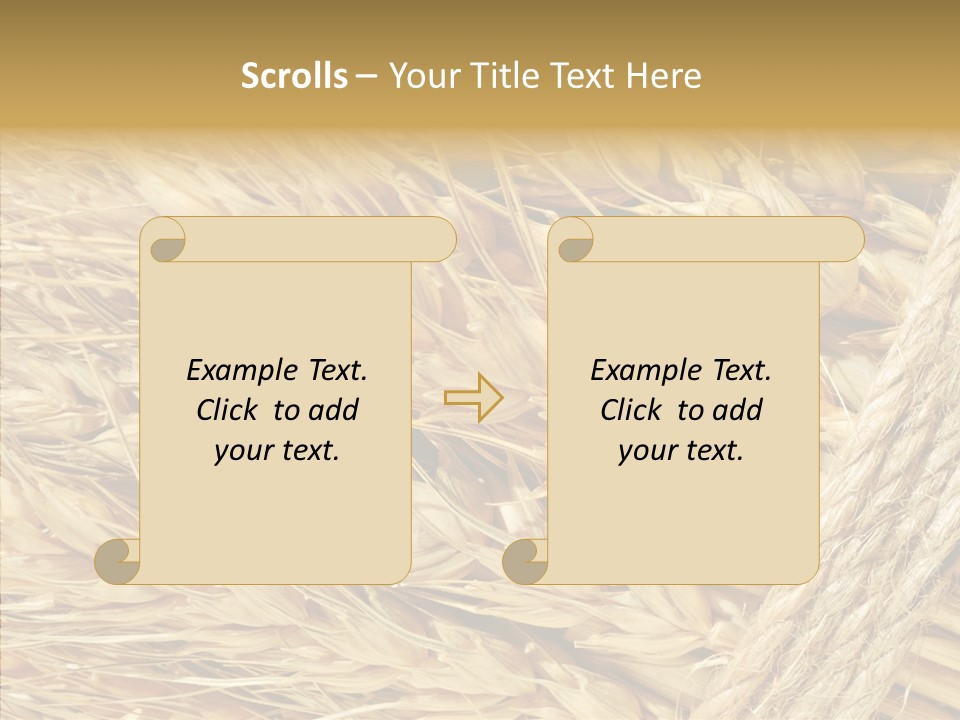 Scrolls – Your Title Text Here

Example Text. Click to add your text.

Example Text. Click to add your text.